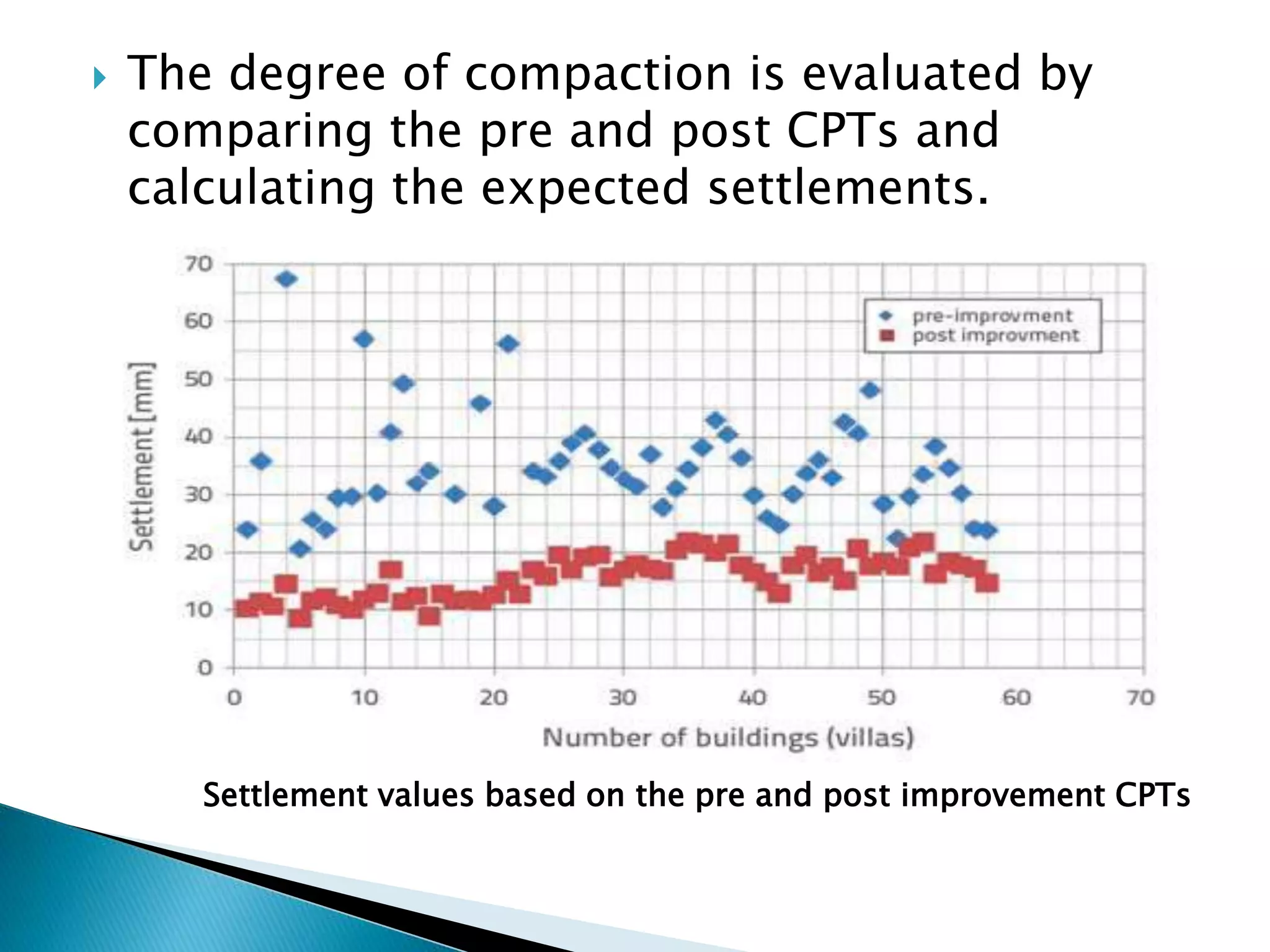 The degree of compaction is evaluated by comparing the pre and post CPTs and calculating the expected settlements.

70
60
50
40
30
20
10
0

Settlement [mm]

pre-improvment
post improvment

0 10 20 30 40 50 60 70

Number of buildings (villas)

Settlement values based on the pre and post improvement CPTs